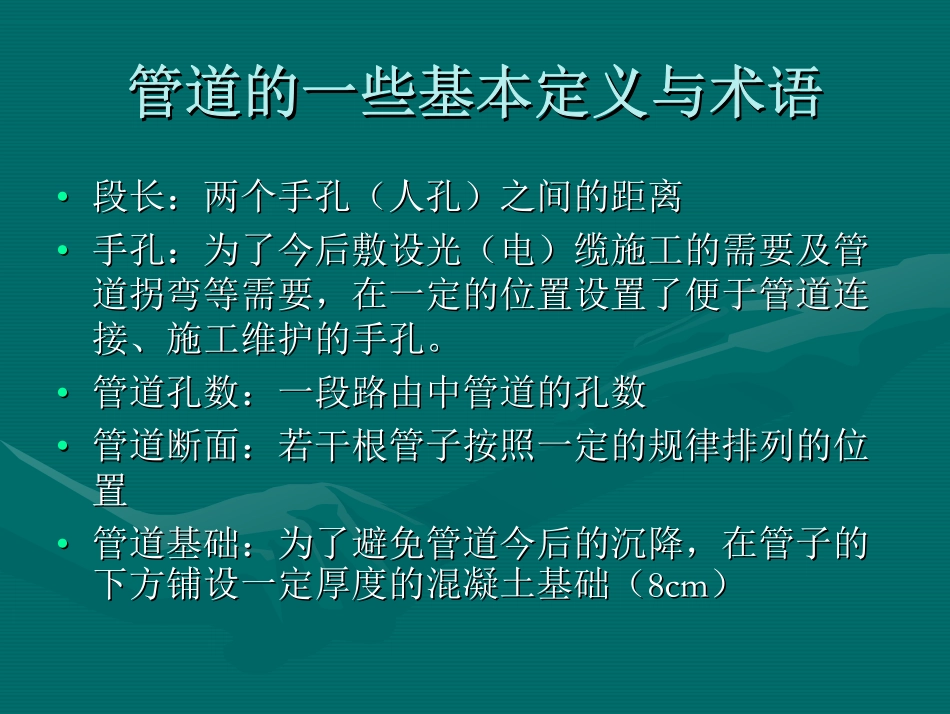 管道的一些基本定义与术语

• 段长：两个手孔（人孔）之间的距离
• 手孔：为了今后敷设光（电）缆施工的需要及管道拐弯等需要，在一定的位置设置了便于管道连接、施工维护的手孔。
• 管道孔数：一段路由中管道的孔数
• 管道断面：若干根管子按照一定的规律排列的位置
• 管道基础：为了避免管道今后的沉降，在管子的下方铺设一定厚度的混凝土基础（8cm）